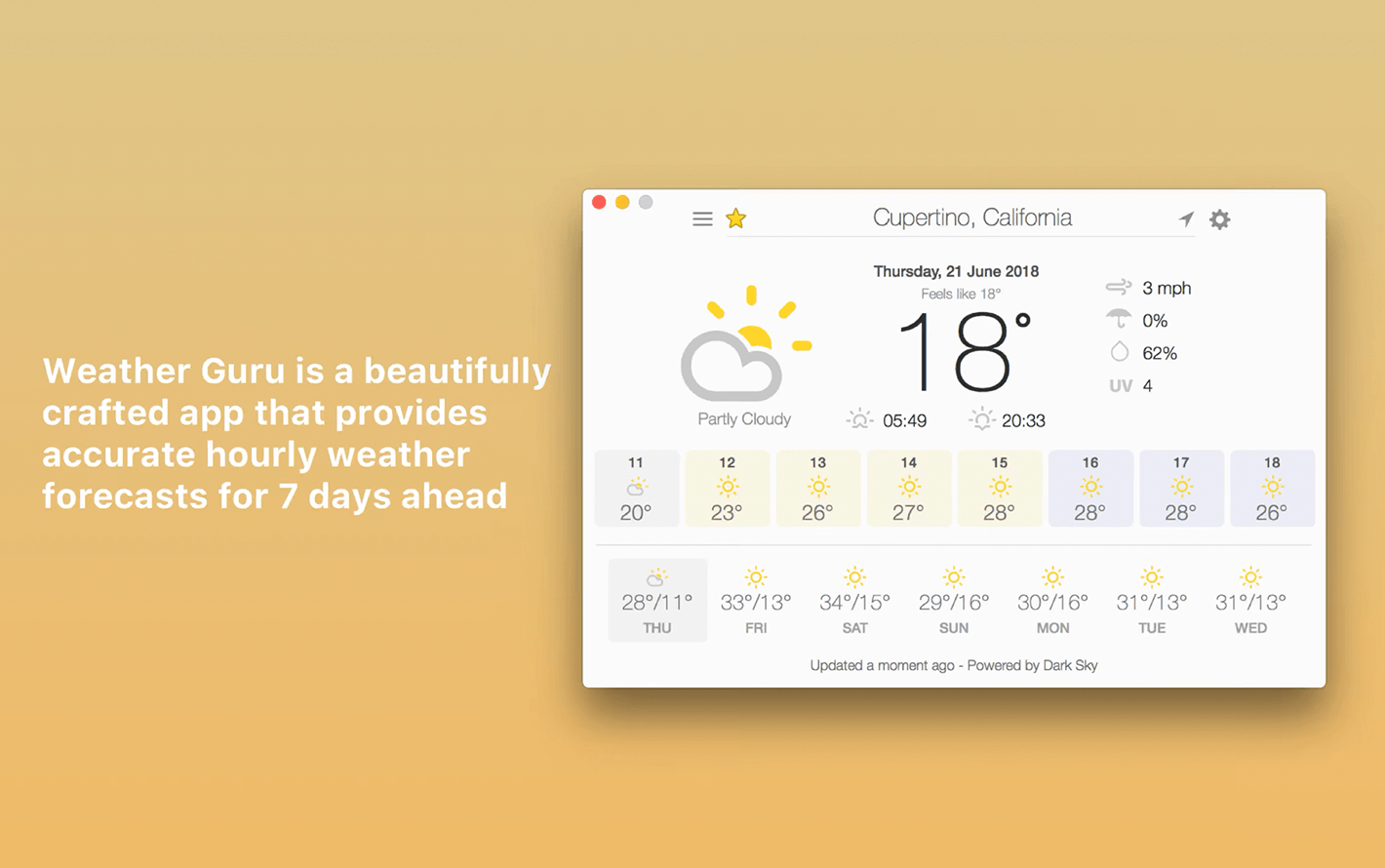 Weather Guru is a beautifully crafted app that provides accurate hourly weather forecasts for 7 days ahead

Cupertino, California

Thursday, 21 June 2018
Feels like 18°
18°

Partly Cloudy

05:49
20:33

3 mph
0%
62%
UV 4

| 11 | 12 | 13 | 14 | 15 | 16 | 17 | 18 |
|---|---|---|---|---|---|---|---|
| 20° | 23° | 26° | 27° | 28° | 28° | 28° | 26° |

| 28°/11° | 33°/13° | 34°/15° | 29°/16° | 30°/16° | 31°/13° | 31°/13° |
|---|---|---|---|---|---|---|
| THU | FRI | SAT | SUN | MON | TUE | WED |

Updated a moment ago - Powered by Dark Sky